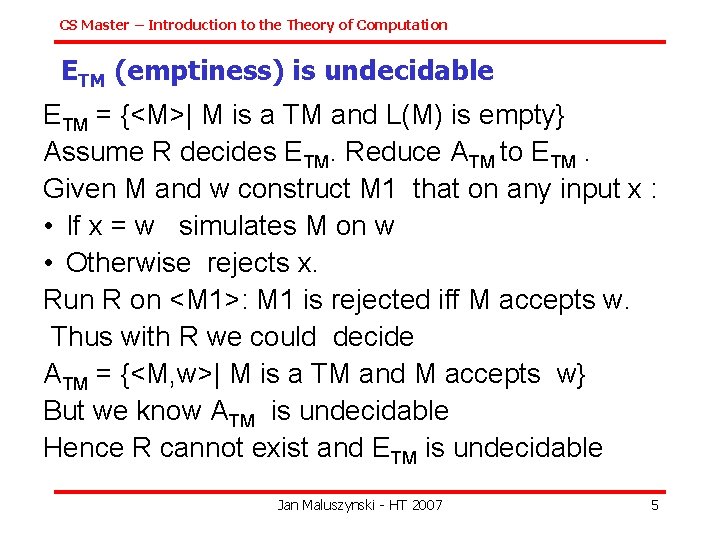 CS Master – Introduction to the Theory of Computation

$E_{TM}$ (emptiness) is undecidable

$E_{TM}$ = {<M>| M is a TM and L(M) is empty}
Assume R decides $E_{TM}$. Reduce $A_{TM}$ to $E_{TM}$ .
Given M and w construct M1 that on any input x :
• If x = w simulates M on w
• Otherwise rejects x.
Run R on <M1>: M1 is rejected iff M accepts w.
Thus with R we could decide
$A_{TM}$ = {<M,w>| M is a TM and M accepts w}
But we know $A_{TM}$ is undecidable
Hence R cannot exist and $E_{TM}$ is undecidable

Jan Maluszynski - HT 2007

5